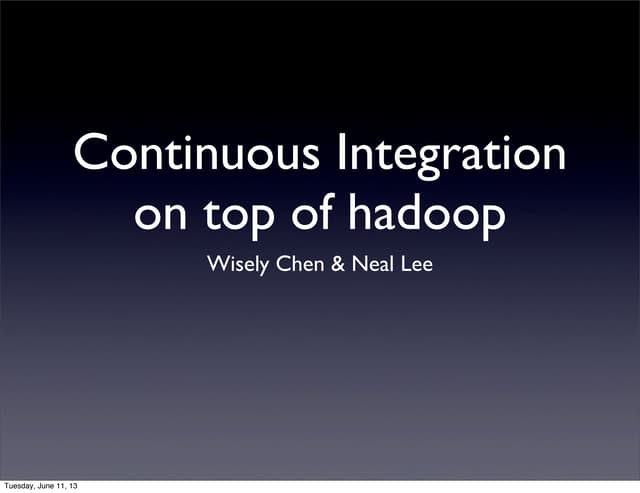 Continuous Integration on top of hadoop

Wisely Chen & Neal Lee

Tuesday, June 11, 13